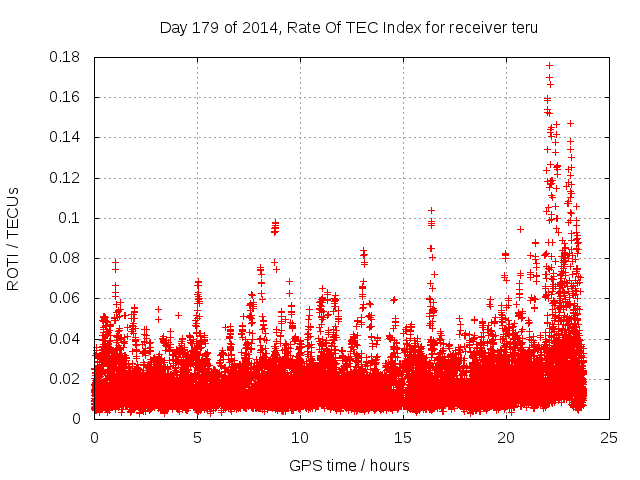 Day 179 of 2014, Rate Of TEC Index for receiver teru

ROTI / TECUs

0.18
0.16
0.14
0.12
0.1
0.08
0.06
0.04
0.02
0

0
5
10
15
20
25

GPS time / hours